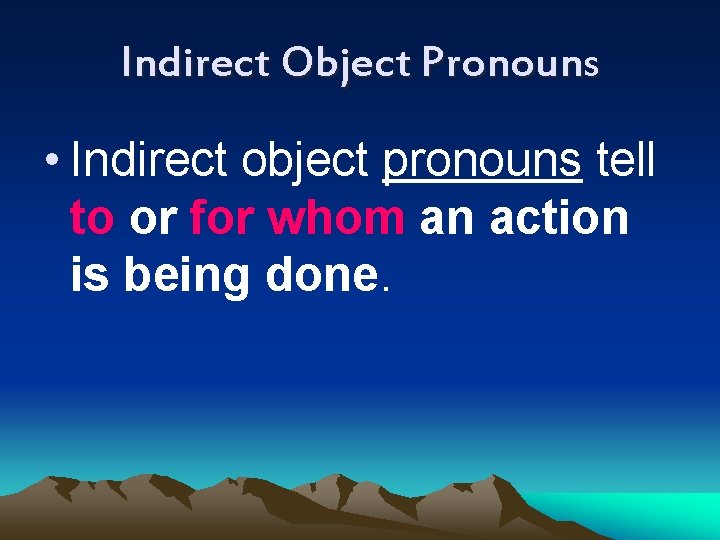 Indirect Object Pronouns

• Indirect object pronouns tell to or for whom an action is being done.